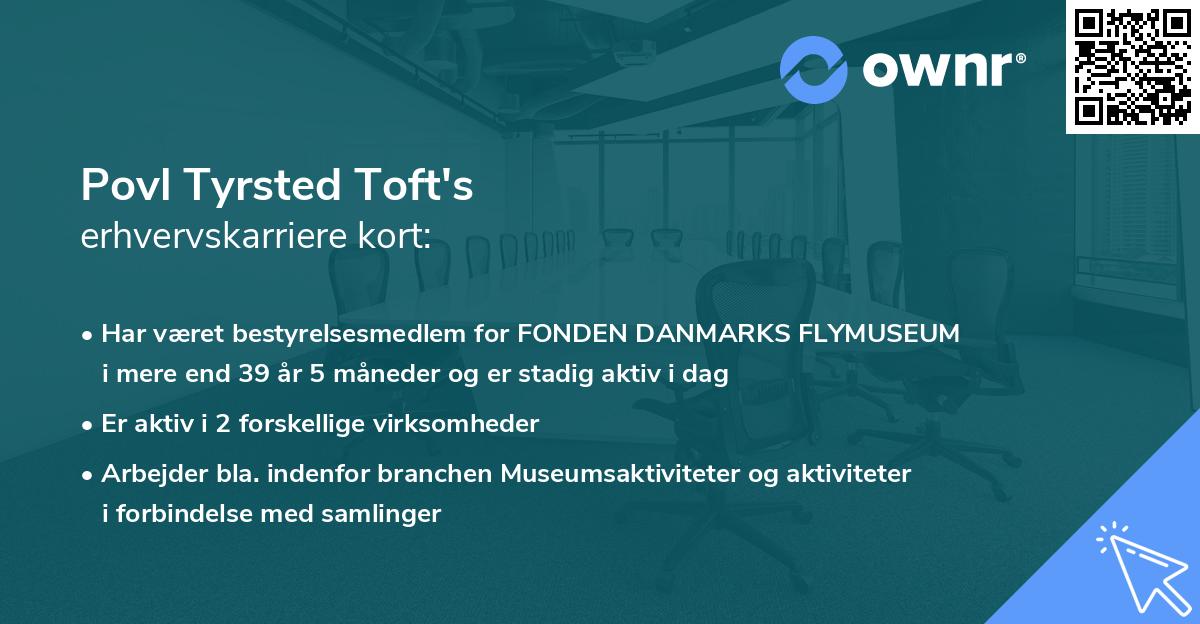 ownr®

Povl Tyrsted Toft's
erhvervskarriere kort:

• Har været bestyrelsesmedlem for FONDEN DANMARKS FLYMUSEUM i mere end 39 år 5 måneder og er stadig aktiv i dag

• Er aktiv i 2 forskellige virksomheder

• Arbejder bla. indenfor branchen Museumsaktiviteter og aktiviteter i forbindelse med samlinger